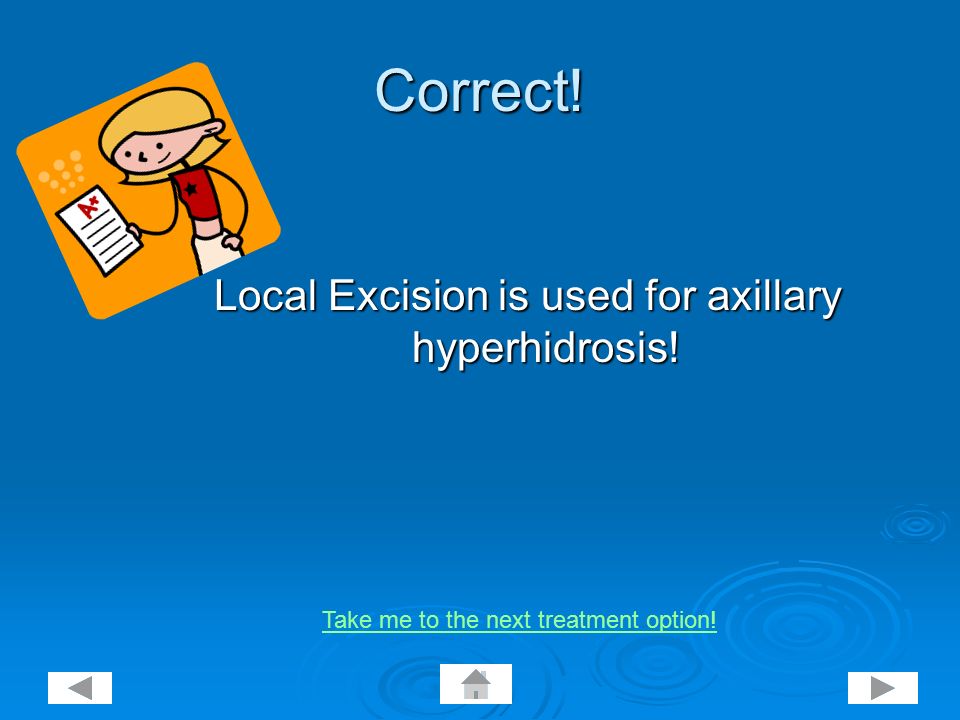 Correct!

A+

Local Excision is used for axillary hyperhidrosis!

Take me to the next treatment option!